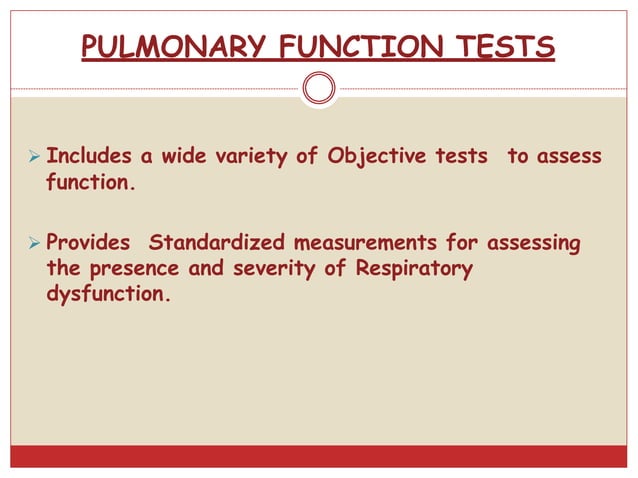 PULMONARY FUNCTION TESTS

➢ Includes a wide variety of Objective tests to assess function.

➢ Provides Standardized measurements for assessing the presence and severity of Respiratory dysfunction.